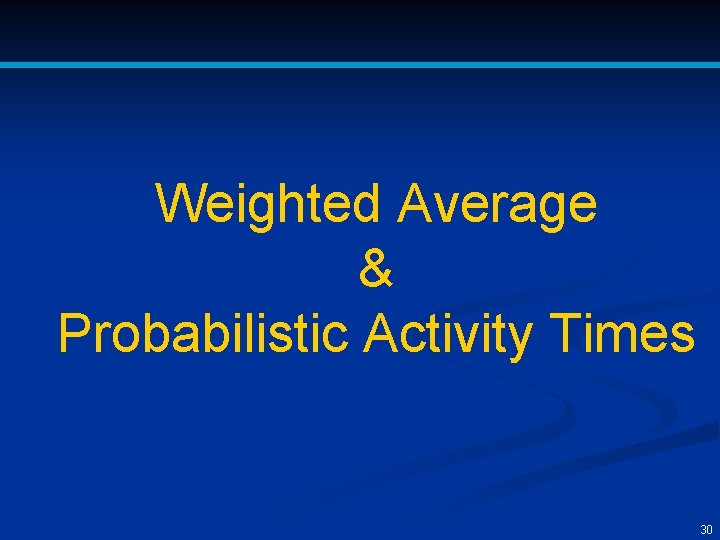 Weighted Average
&
Probabilistic Activity Times

30